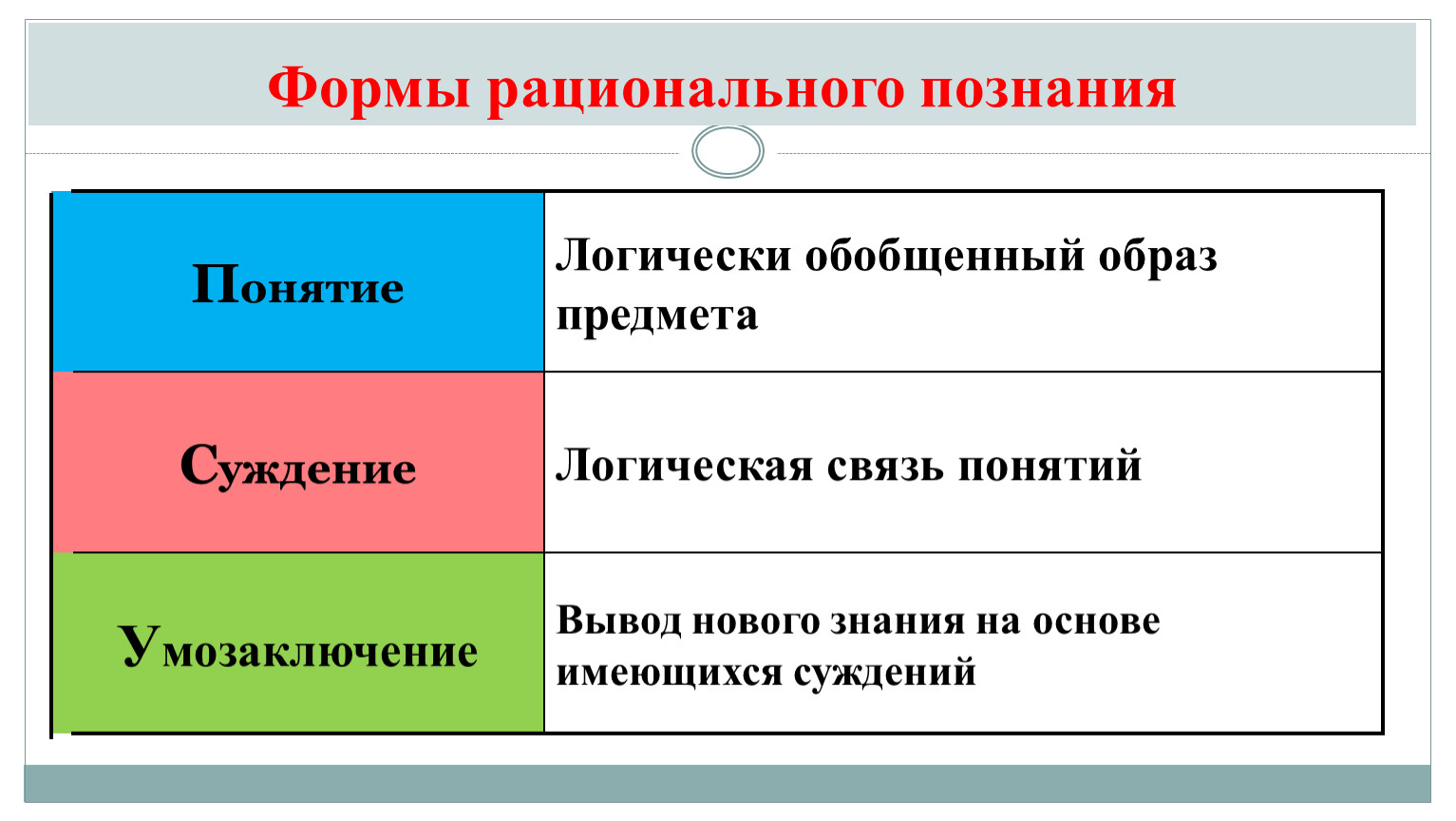 Формы рационального познания

| Понятие | Логически обобщенный образ предмета |
|---|---|
| Суждение | Логическая связь понятий |
| Умозаключение | Вывод нового знания на основе имеющихся суждений |